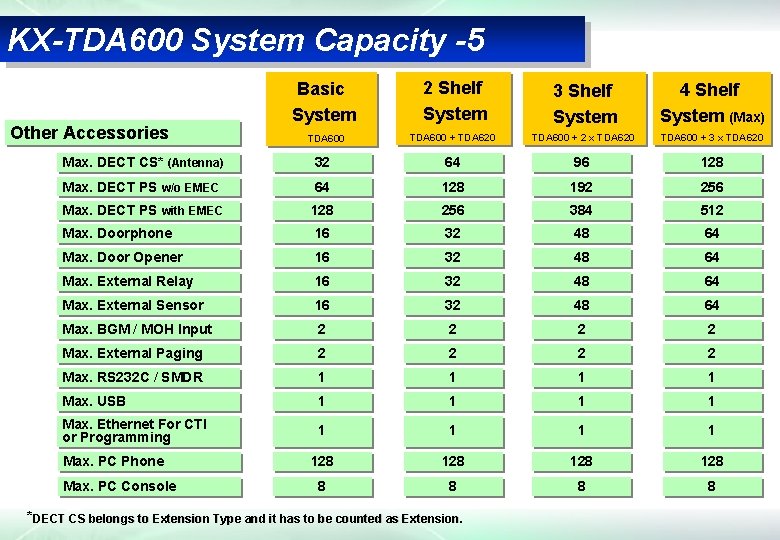 KX-TDA600 System Capacity -5

| Other Accessories | Basic System TDA600 | 2 Shelf System TDA600 + TDA620 | 3 Shelf System TDA600 + 2 x TDA620 | 4 Shelf System (Max) TDA600 + 3 x TDA620 |
|---|---|---|---|---|
| Max. DECT CS* (Antenna) | 32 | 64 | 96 | 128 |
| Max. DECT PS w/o EMEC | 64 | 128 | 192 | 256 |
| Max. DECT PS with EMEC | 128 | 256 | 384 | 512 |
| Max. Doorphone | 16 | 32 | 48 | 64 |
| Max. Door Opener | 16 | 32 | 48 | 64 |
| Max. External Relay | 16 | 32 | 48 | 64 |
| Max. External Sensor | 16 | 32 | 48 | 64 |
| Max. BGM / MOH Input | 2 | 2 | 2 | 2 |
| Max. External Paging | 2 | 2 | 2 | 2 |
| Max. RS232C / SMDR | 1 | 1 | 1 | 1 |
| Max. USB | 1 | 1 | 1 | 1 |
| Max. Ethernet For CTI or Programming | 1 | 1 | 1 | 1 |
| Max. PC Phone | 128 | 128 | 128 | 128 |
| Max. PC Console | 8 | 8 | 8 | 8 |

*DECT CS belongs to Extension Type and it has to be counted as Extension.